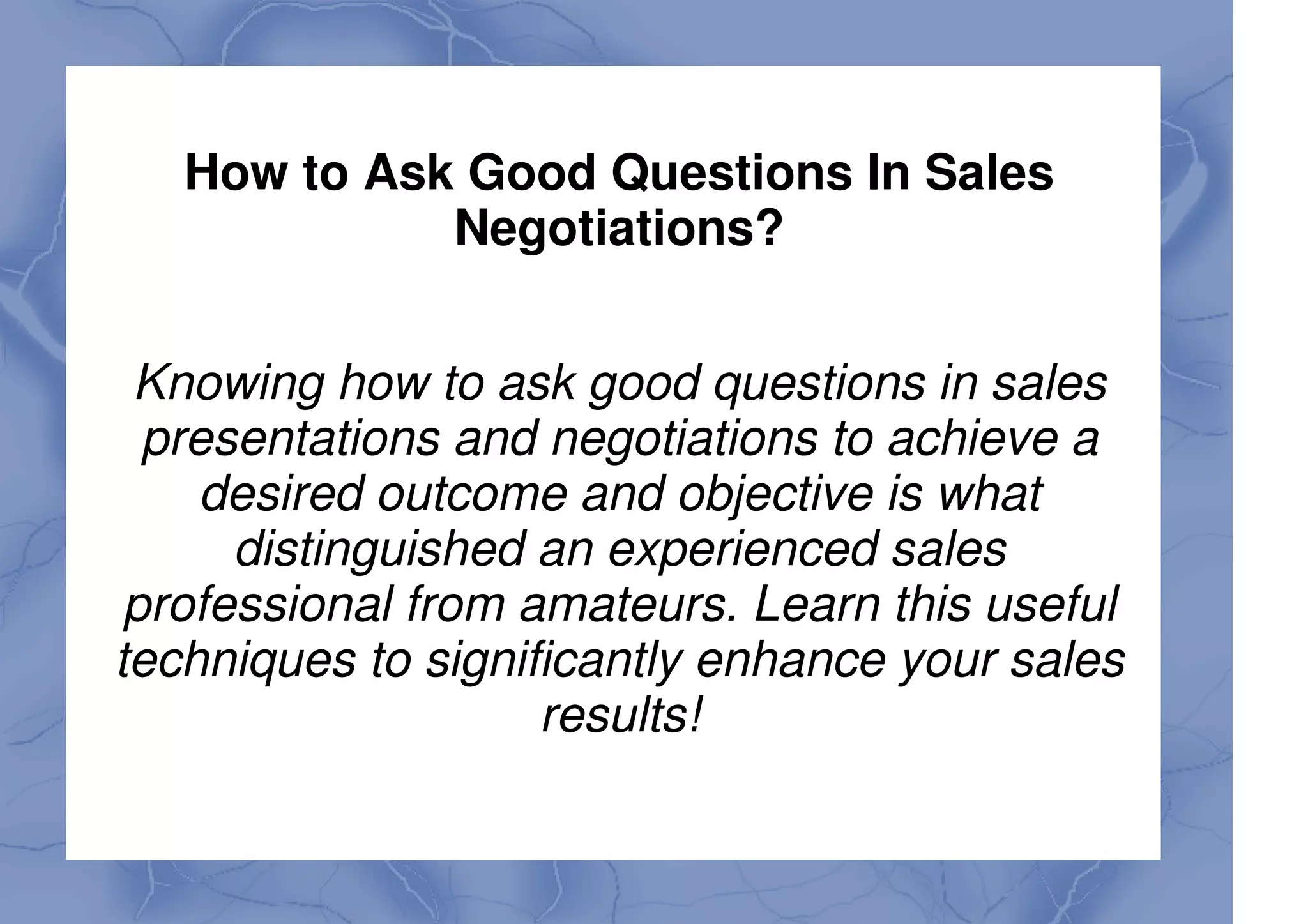 How to Ask Good Questions In Sales Negotiations?

Knowing how to ask good questions in sales presentations and negotiations to achieve a desired outcome and objective is what distinguished an experienced sales professional from amateurs. Learn this useful techniques to significantly enhance your sales results!